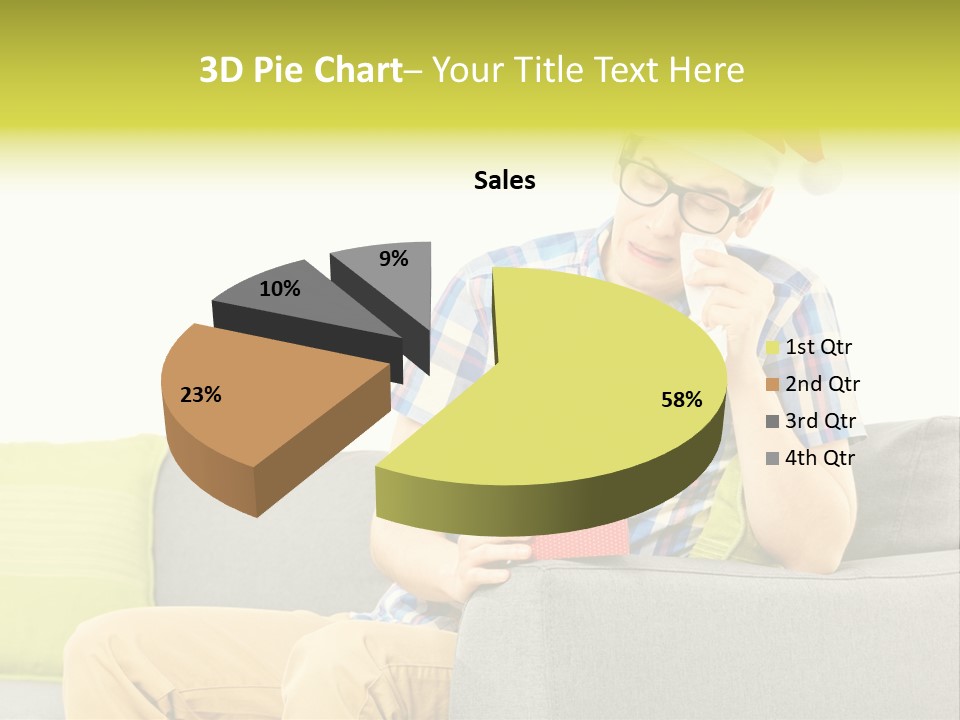 3D Pie Chart– Your Title Text Here

Sales

9%

10%

23%

58%

1st Qtr
2nd Qtr
3rd Qtr
4th Qtr